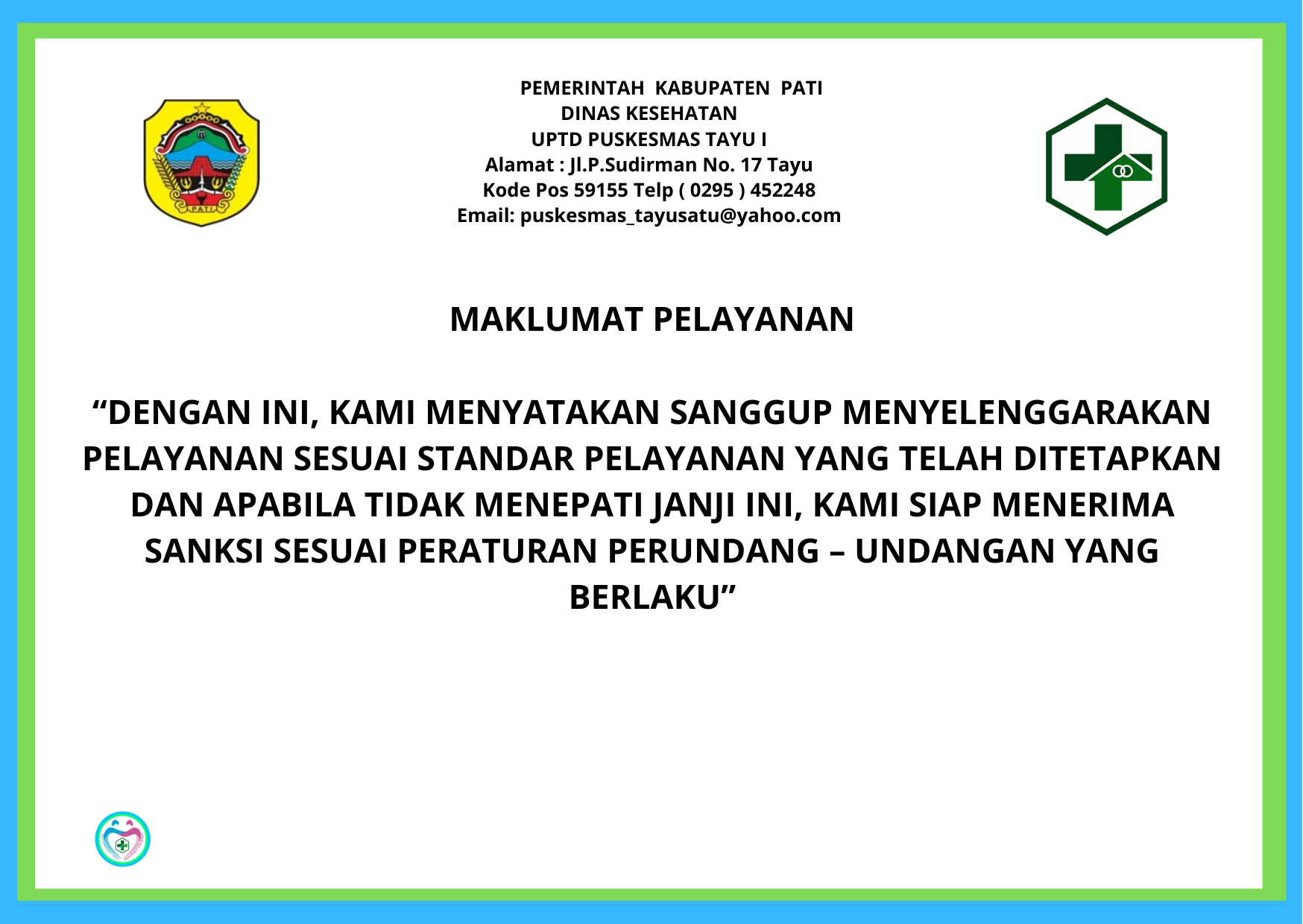 PATI

PEMERINTAH KABUPATEN PATI
DINAS KESEHATAN
UPTD PUSKESMAS TAYU I
Alamat : Jl.P.Sudirman No. 17 Tayu
Kode Pos 59155 Telp ( 0295 ) 452248
Email: puskesmas_tayusatu@yahoo.com

MAKLUMAT PELAYANAN

“DENGAN INI, KAMI MENYATAKAN SANGGUP MENYELENGGARAKAN PELAYANAN SESUAI STANDAR PELAYANAN YANG TELAH DITETAPKAN DAN APABILA TIDAK MENEPATI JANJI INI, KAMI SIAP MENERIMA SANKSI SESUAI PERATURAN PERUNDANG – UNDANGAN YANG BERLAKU”